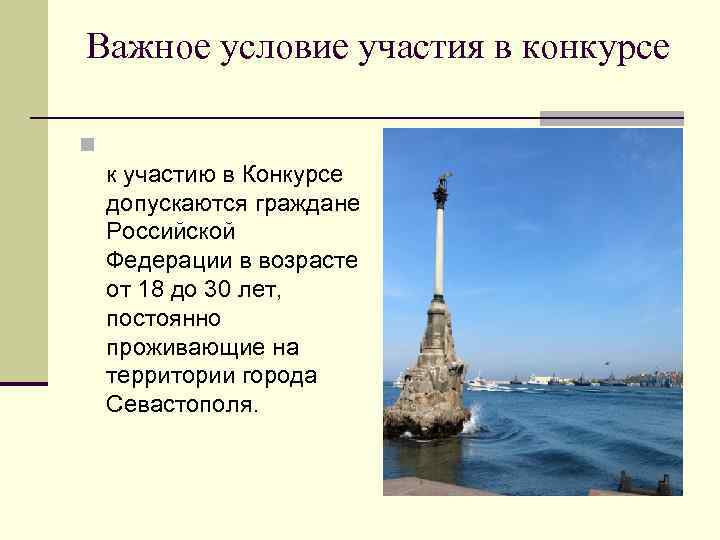 Важное условие участия в конкурсе

к участию в Конкурсе допускаются граждане Российской Федерации в возрасте от 18 до 30 лет, постоянно проживающие на территории города Севастополя.